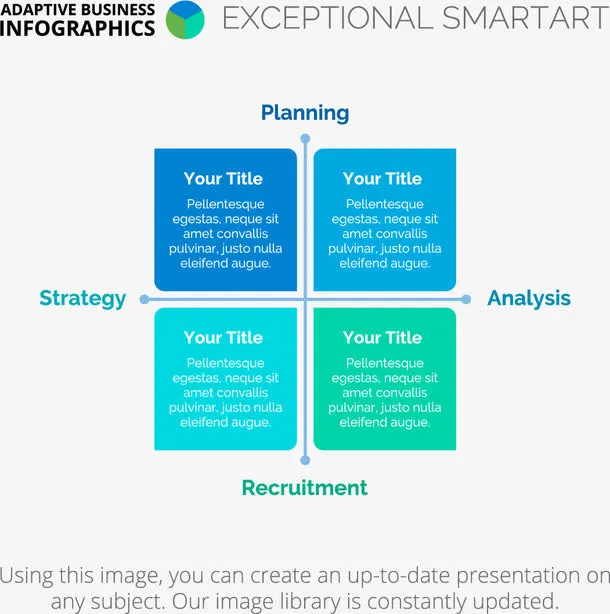 ADAPTIVE BUSINESS INFOGRAPHICS

EXCEPTIONAL SMARTART

Planning

Your Title

Pellentesque egestas, neque sit amet convallis pulvinar, justo nulla eleifend augue.

Your Title

Pellentesque egestas, neque sit amet convallis pulvinar, justo nulla eleifend augue.

Strategy

Analysis

Your Title

Pellentesque egestas, neque sit amet convallis pulvinar, justo nulla eleifend augue.

Your Title

Pellentesque egestas, neque sit amet convallis pulvinar, justo nulla eleifend augue.

Recruitment

Using this image, you can create an up-to-date presentation on any subject. Our image library is constantly updated.